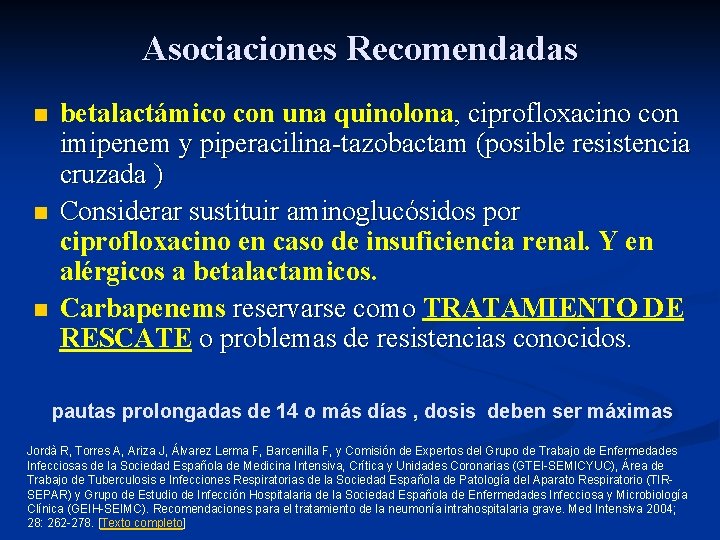 Asociaciones Recomendadas

betalactámico con una quinolona, ciprofloxacino con imipenem y piperacilina-tazobactam (posible resistencia cruzada )

Considerar sustituir aminoglucósidos por ciprofloxacino en caso de insuficiencia renal. Y en alérgicos a betalactamicos.

Carbapenems reservarse como TRATAMIENTO DE RESCATE o problemas de resistencias conocidos.

pautas prolongadas de 14 o más días , dosis deben ser máximas

Jordà R, Torres A, Ariza J, Álvarez Lerma F, Barcenilla F, y Comisión de Expertos del Grupo de Trabajo de Enfermedades Infecciosas de la Sociedad Española de Medicina Intensiva, Crítica y Unidades Coronarias (GTEI-SEMICYUC), Área de Trabajo de Tuberculosis e Infecciones Respiratorias de la Sociedad Española de Patología del Aparato Respiratorio (TIR-SEPAR) y Grupo de Estudio de Infección Hospitalaria de la Sociedad Española de Enfermedades Infecciosa y Microbiología Clínica (GEIH-SEIMC). Recomendaciones para el tratamiento de la neumonía intrahospitalaria grave. Med Intensiva 2004; 28: 262-278. [Texto completo]